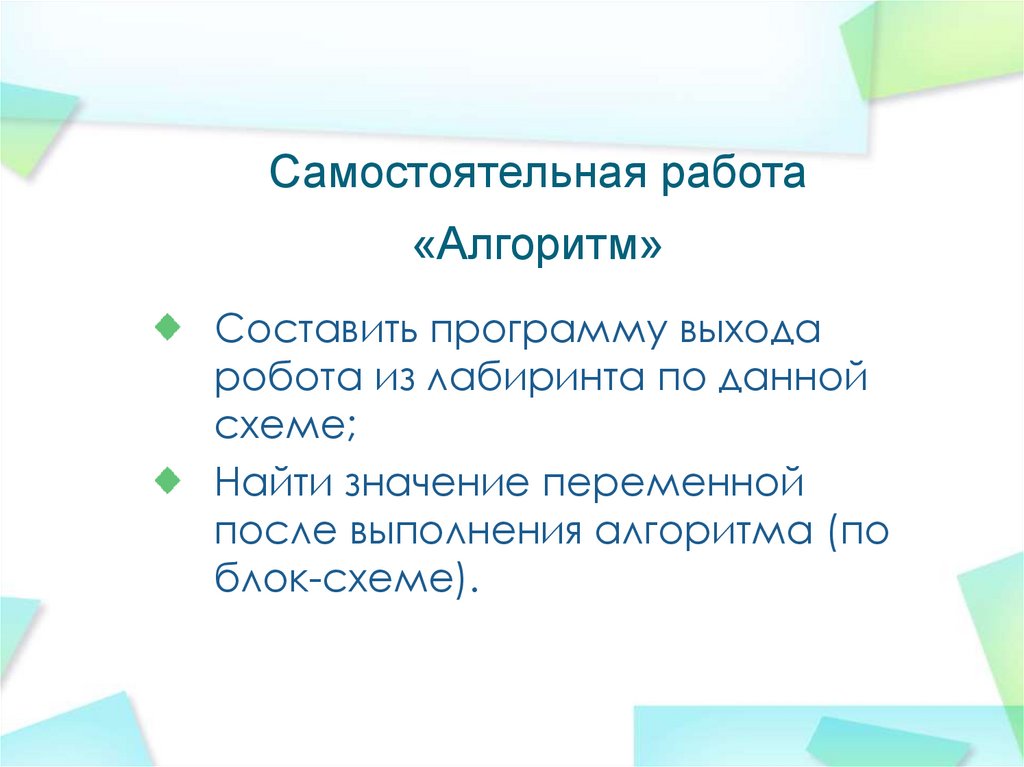 Самостоятельная работа

«Алгоритм»

Составить программу выхода робота из лабиринта по данной схеме;

Найти значение переменной после выполнения алгоритма (по блок-схеме).